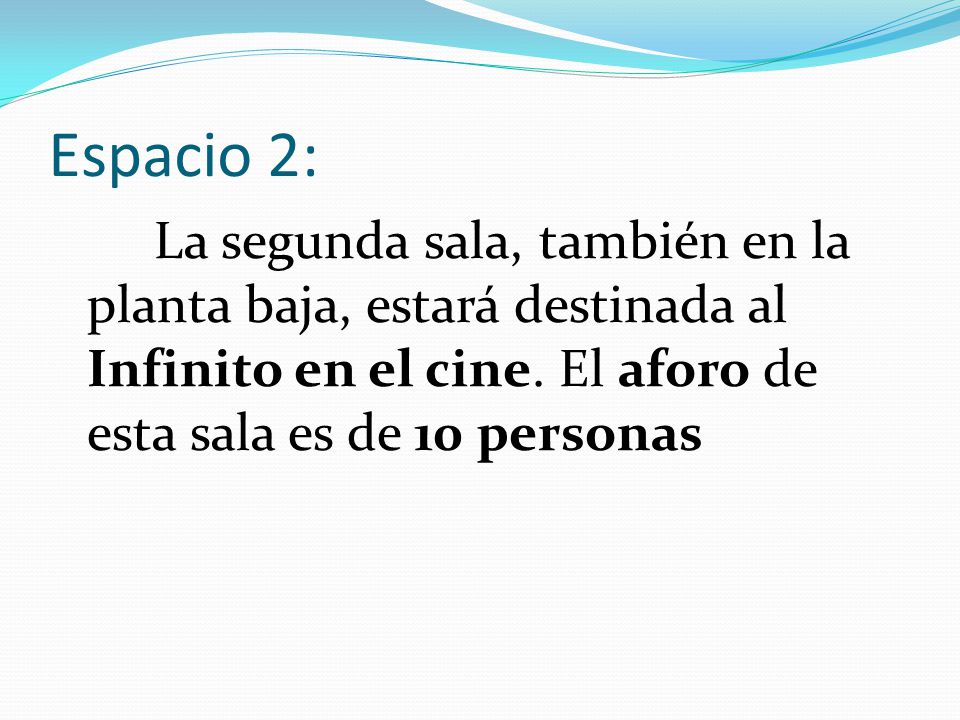 Espacio 2:

La segunda sala, también en la planta baja, estará destinada al Infinito en el cine. El aforo de esta sala es de 10 personas